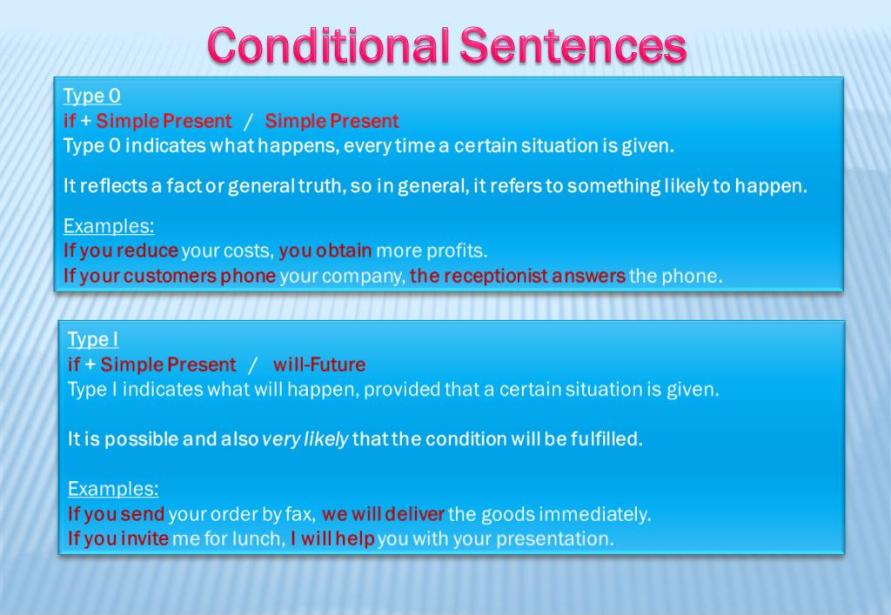 Conditional Sentences

Type 0
if + Simple Present / Simple Present
Type 0 indicates what happens, every time a certain situation is given.

It reflects a fact or general truth, so in general, it refers to something likely to happen.

Examples:
If you reduce your costs, you obtain more profits.
If your customers phone your company, the receptionist answers the phone.

Type I
if + Simple Present / will-Future
Type I indicates what will happen, provided that a certain situation is given.

It is possible and also very likely that the condition will be fulfilled.

Examples:
If you send your order by fax, we will deliver the goods immediately.
If you invite me for lunch, I will help you with your presentation.